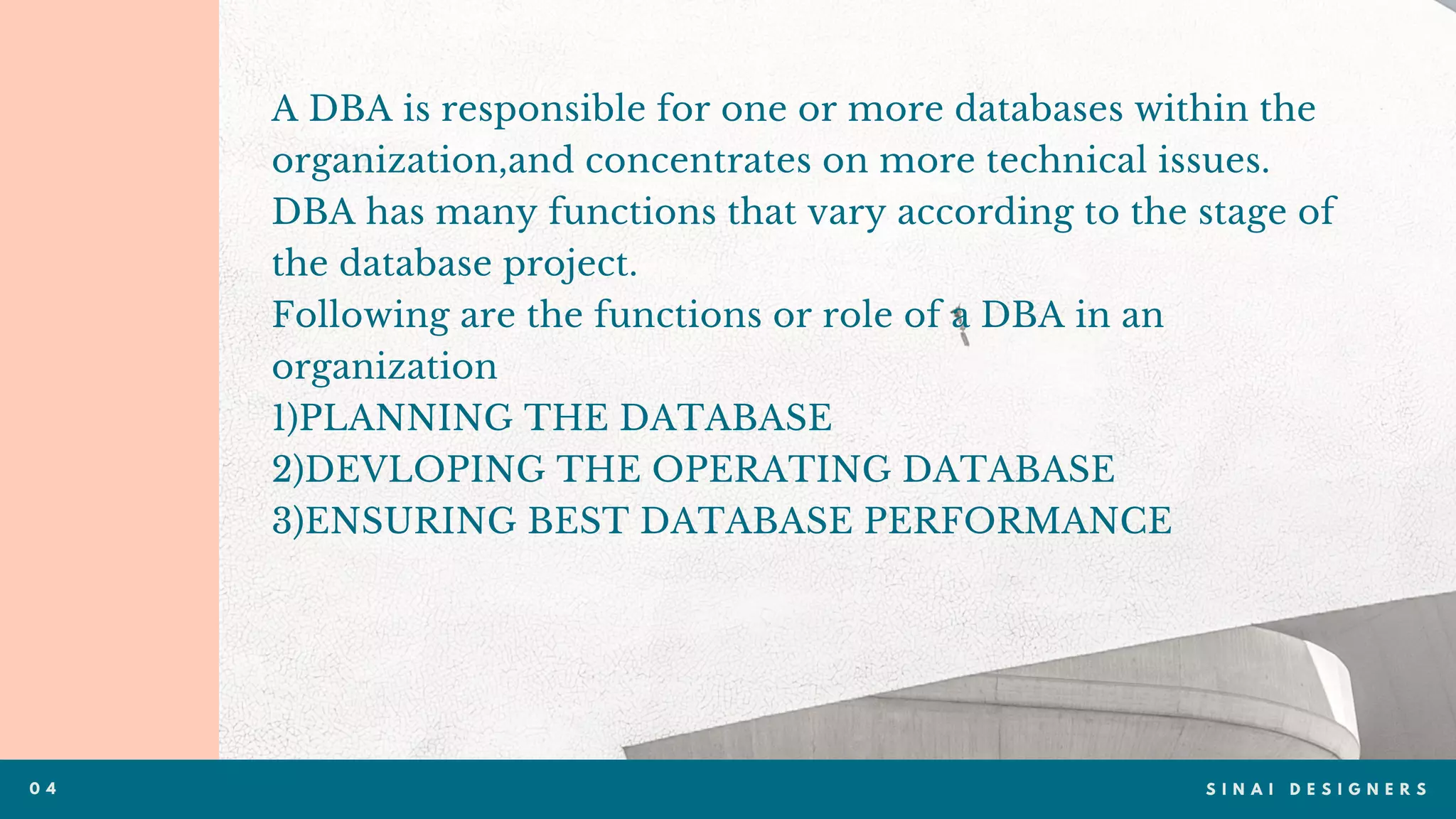 A DBA is responsible for one or more databases within the organization,and concentrates on more technical issues.
DBA has many functions that vary according to the stage of the database project.
Following are the functions or role of a DBA in an organization
1)PLANNING THE DATABASE
2)DEVLOPING THE OPERATING DATABASE
3)ENSURING BEST DATABASE PERFORMANCE

04

SINAI DESIGNERS